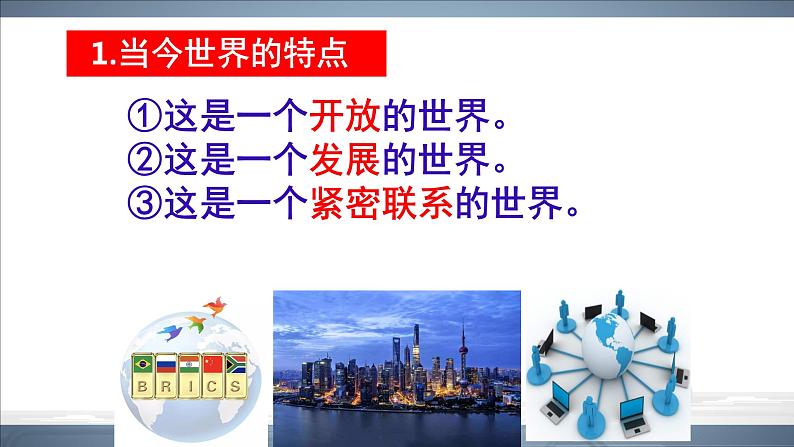 1.当今世界的特点

①这是一个开放的世界。
②这是一个发展的世界。
③这是一个紧密联系的世界。

B R I C S